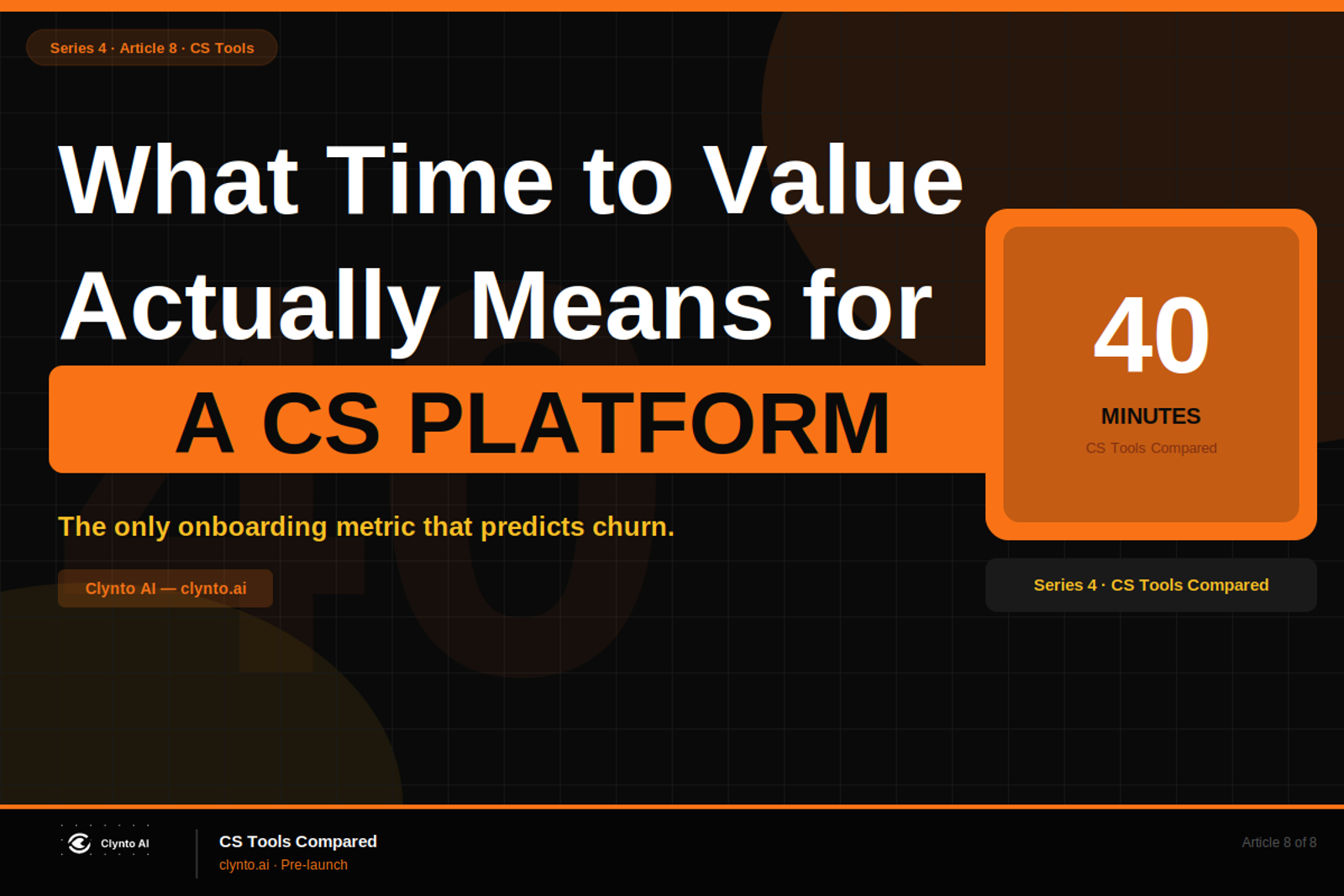 Series 4 · Article 8 · CS Tools

What Time to Value Actually Means for

A CS PLATFORM

The only onboarding metric that predicts churn.

Clynto AI — clynto.ai

40

MINUTES

CS Tools Compared

Series 4 · CS Tools Compared

Clynto AI

CS Tools Compared

clynto.ai · Pre-launch

Article 8 of 8